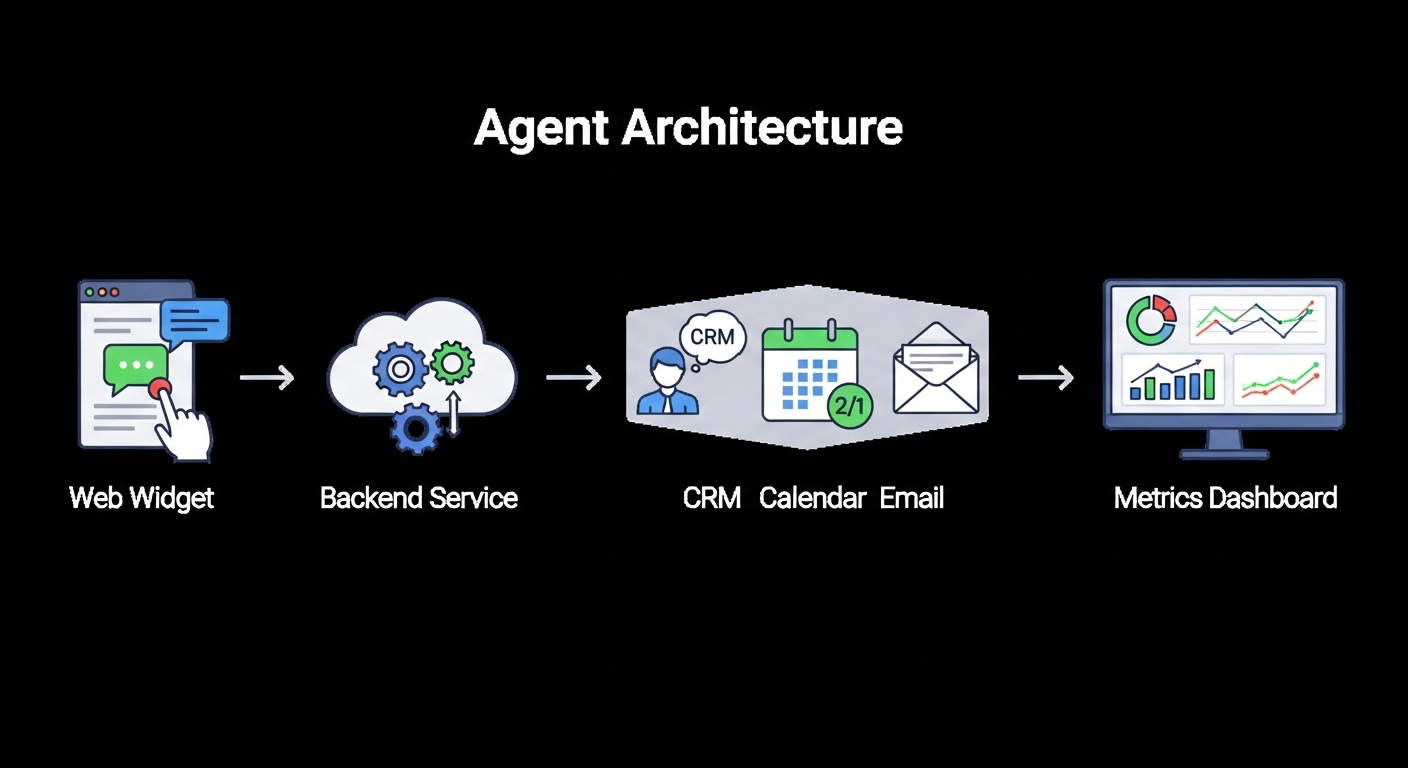 Agent Architecture

CRM

2/1

Web Widget

Backend Service

CRM Calendar Email

Metrics Dashboard